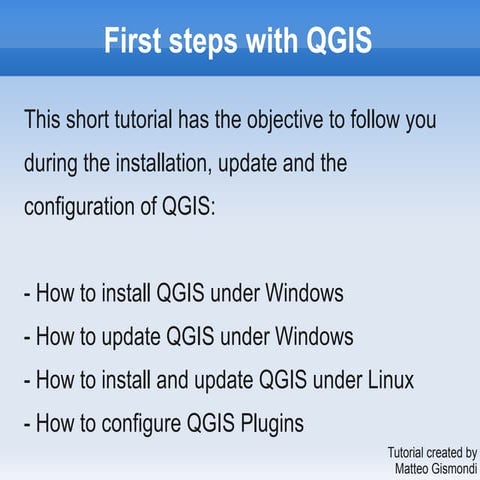 First steps with QGIS

This short tutorial has the objective to follow you during the installation, update and the configuration of QGIS:

- How to install QGIS under Windows
- How to update QGIS under Windows
- How to install and update QGIS under Linux
- How to configure QGIS Plugins

Tutorial created by
Matteo Gismondi